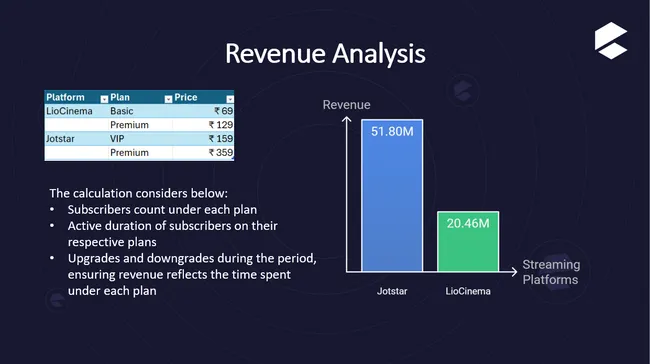 Revenue Analysis

| Platform | Plan | Price |
|---|---|---|
| LioCinema | Basic | ₹ 69 |
| | Premium | ₹ 129 |
| Jotstar | VIP | ₹ 159 |
| | Premium | ₹ 359 |

The calculation considers below:
• Subscribers count under each plan
• Active duration of subscribers on their respective plans
• Upgrades and downgrades during the period, ensuring revenue reflects the time spent under each plan

Revenue
51.80M
20.46M
Streaming Platforms
Jotstar
LioCinema